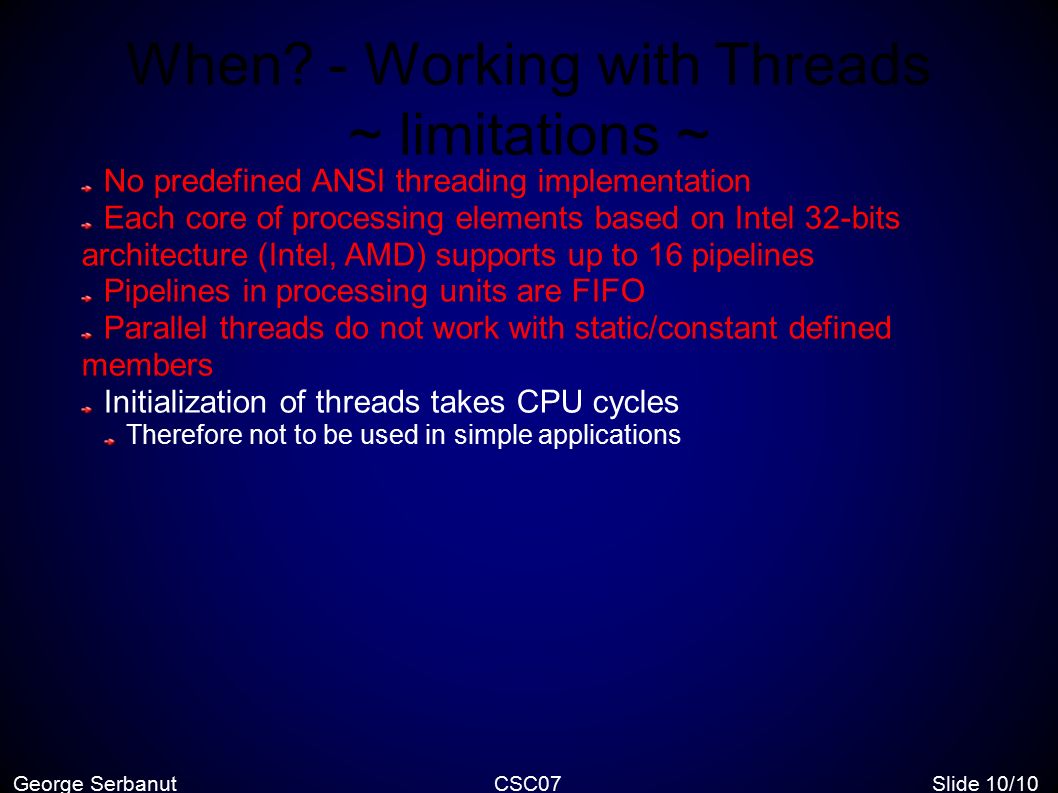 When? - Working with Threads
~ limitations ~

No predefined ANSI threading implementation

Each core of processing elements based on Intel 32-bits architecture (Intel, AMD) supports up to 16 pipelines

Pipelines in processing units are FIFO

Parallel threads do not work with static/constant defined members

Initialization of threads takes CPU cycles

Therefore not to be used in simple applications

George Serbanut CSC07 Slide 10/10